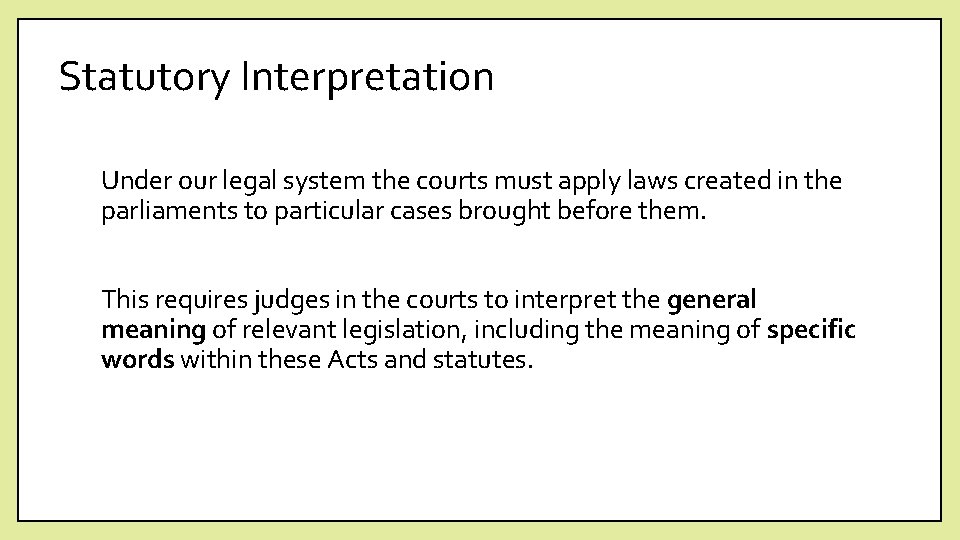 Statutory Interpretation

Under our legal system the courts must apply laws created in the parliaments to particular cases brought before them.

This requires judges in the courts to interpret the general meaning of relevant legislation, including the meaning of specific words within these Acts and statutes.